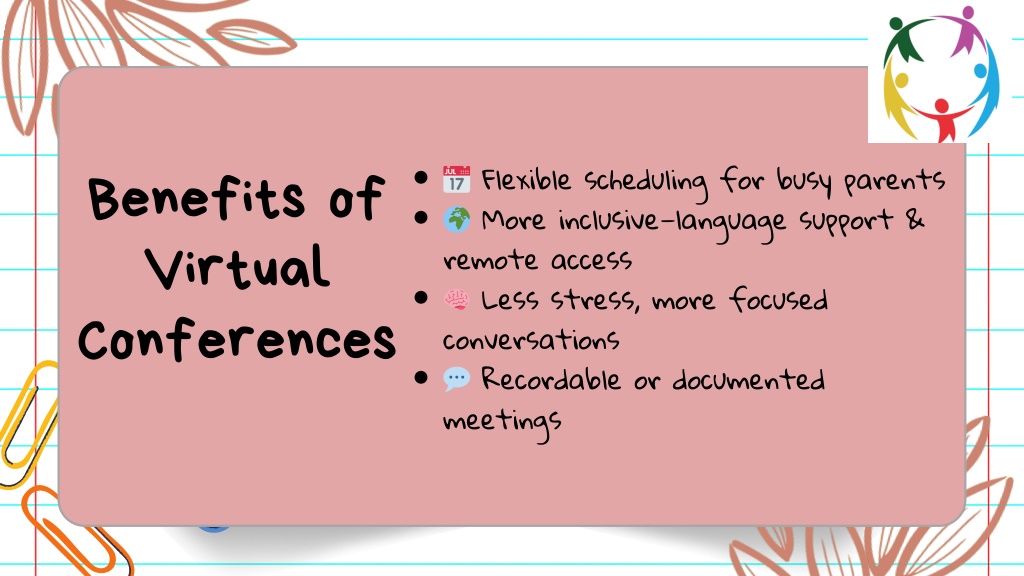 Benefits of Virtual Conferences

- 📅 Flexible scheduling for busy parents
- 🌍 More inclusive-language support & remote access
- 🧠 Less stress, more focused conversations
- 💬 Recordable or documented meetings